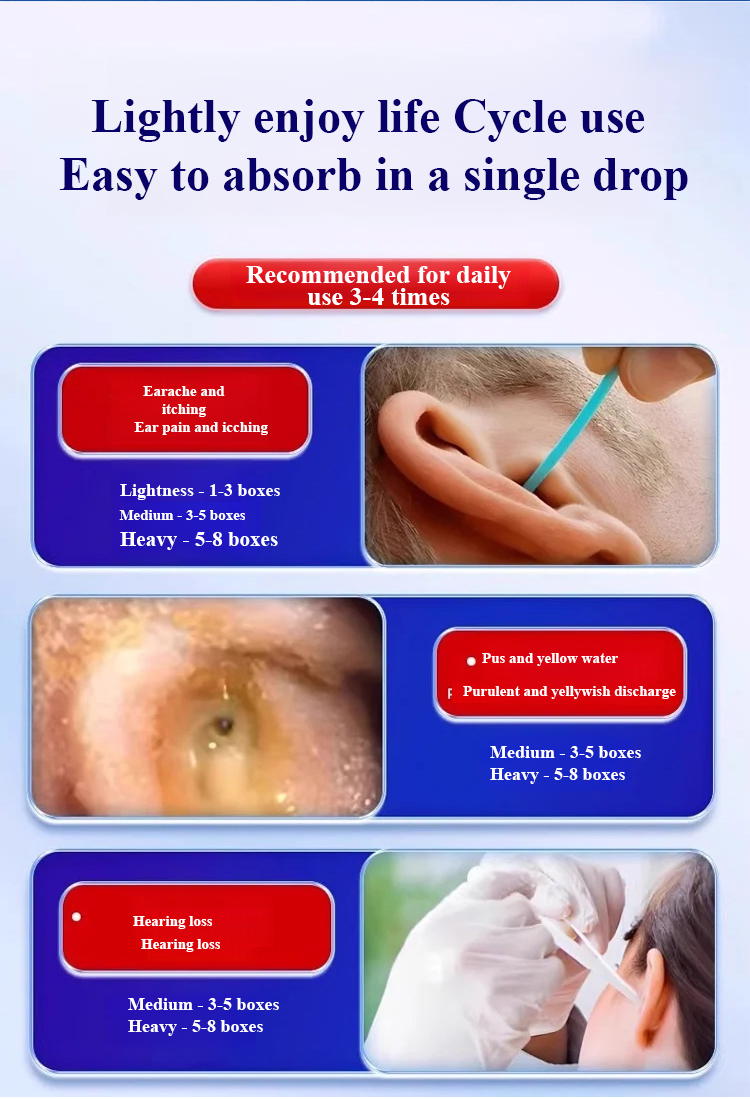 Lightly enjoy life Cycle use
Easy to absorb in a single drop

Recommended for daily use 3-4 times

Earache and itching
Ear pain and icching

Lightness - 1-3 boxes
Medium - 3-5 boxes
Heavy - 5-8 boxes

Pus and yellow water
Purulent and yellywish discharge

Medium - 3-5 boxes
Heavy - 5-8 boxes

Hearing loss
Hearing loss

Medium - 3-5 boxes
Heavy - 5-8 boxes